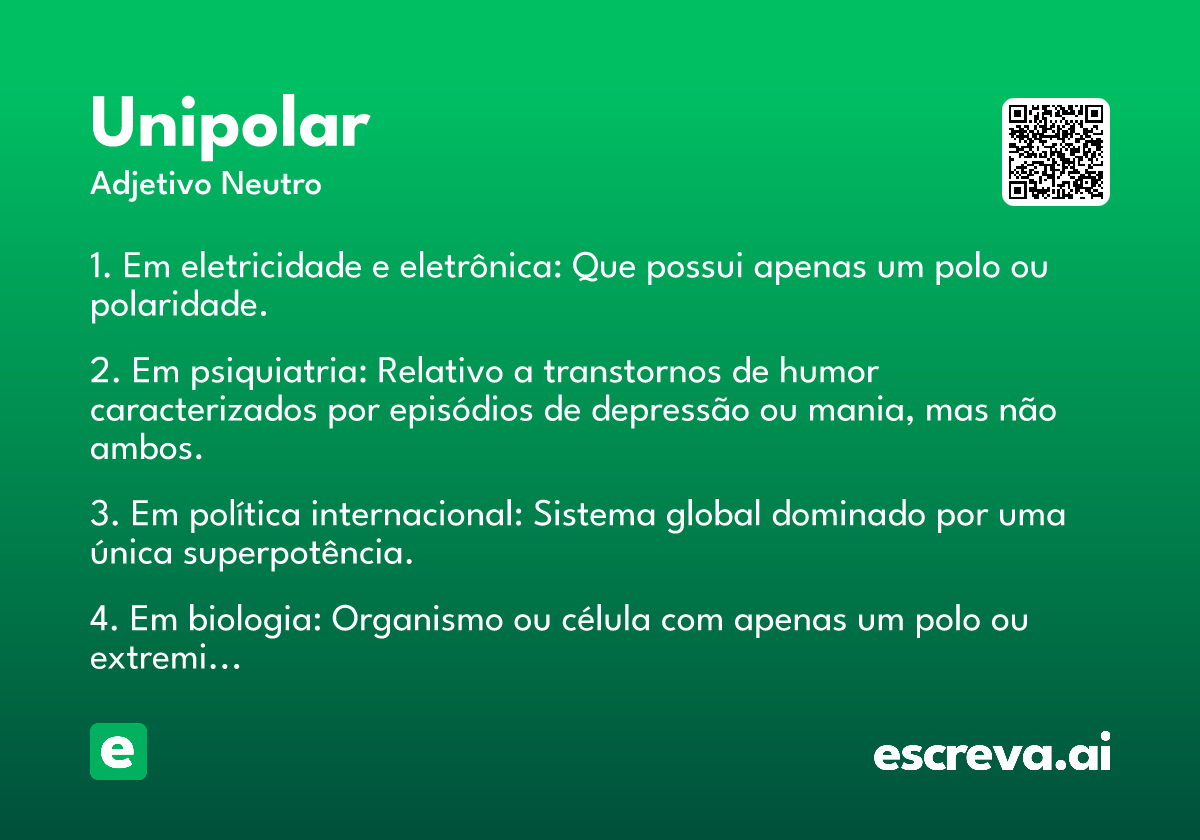 Unipolar
Adjetivo Neutro

1. Em eletricidade e eletrônica: Que possui apenas um polo ou polaridade.

2. Em psiquiatria: Relativo a transtornos de humor caracterizados por episódios de depressão ou mania, mas não ambos.

3. Em política internacional: Sistema global dominado por uma única superpotência.

4. Em biologia: Organismo ou célula com apenas um polo ou extremi…

e

escreva.ai